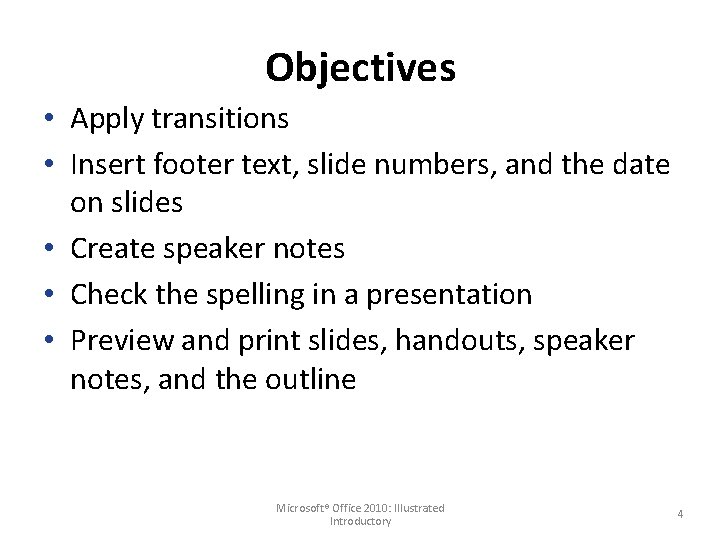 Objectives

• Apply transitions
• Insert footer text, slide numbers, and the date on slides
• Create speaker notes
• Check the spelling in a presentation
• Preview and print slides, handouts, speaker notes, and the outline

Microsoft® Office 2010: Illustrated Introductory

4